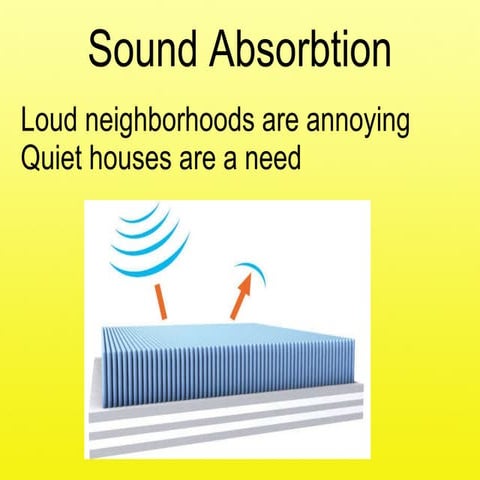 Sound Absorbtion

Loud neighborhoods are annoying
Quiet houses are a need